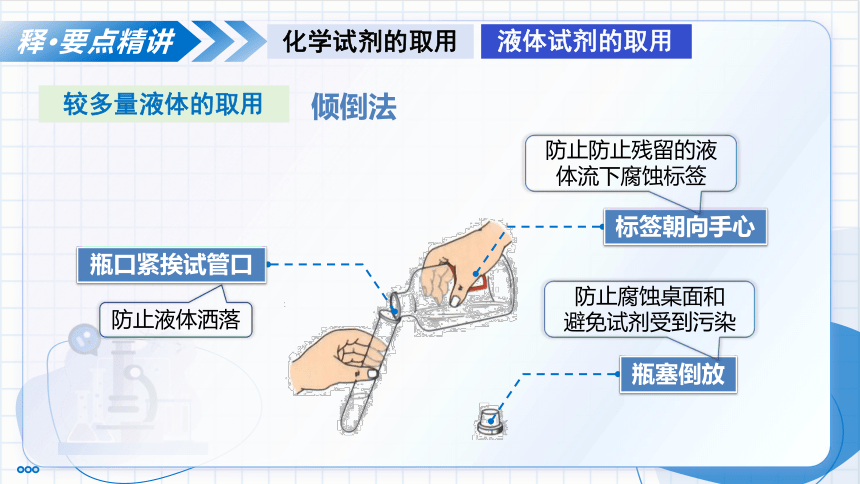 释·要点精讲

化学试剂的取用

液体试剂的取用

较多量液体的取用

倾倒法

防止防止残留的液体流下腐蚀标签

标签朝向手心

瓶口紧挨试管口

防止液体洒落

防止腐蚀桌面和避免试剂受到污染

瓶塞倒放